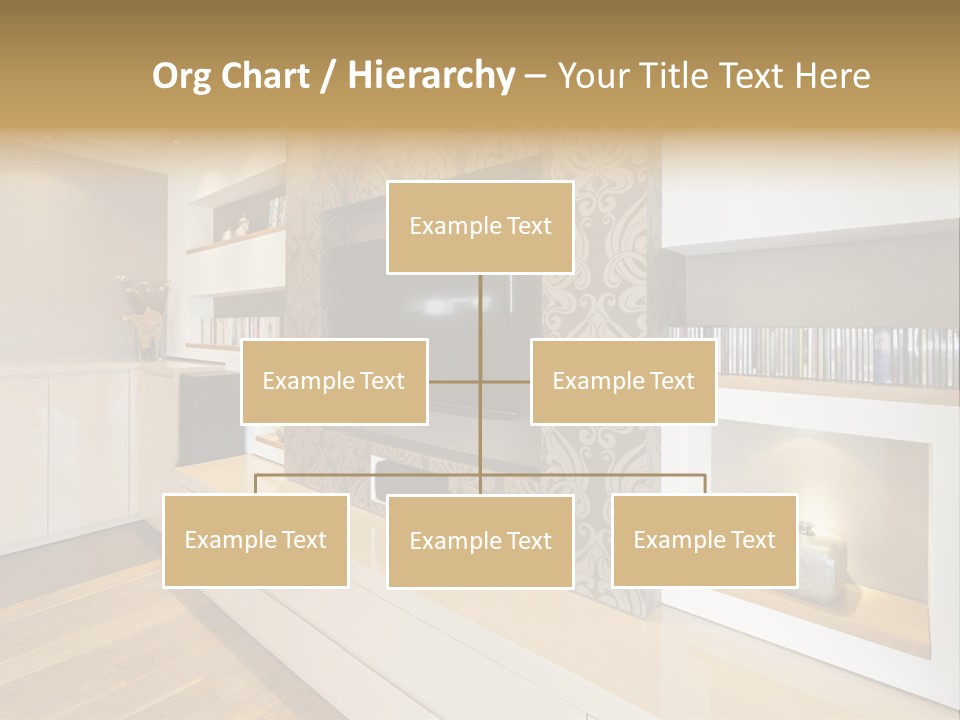 Org Chart / Hierarchy – Your Title Text Here

Example Text

Example Text

Example Text

Example Text

Example Text

Example Text